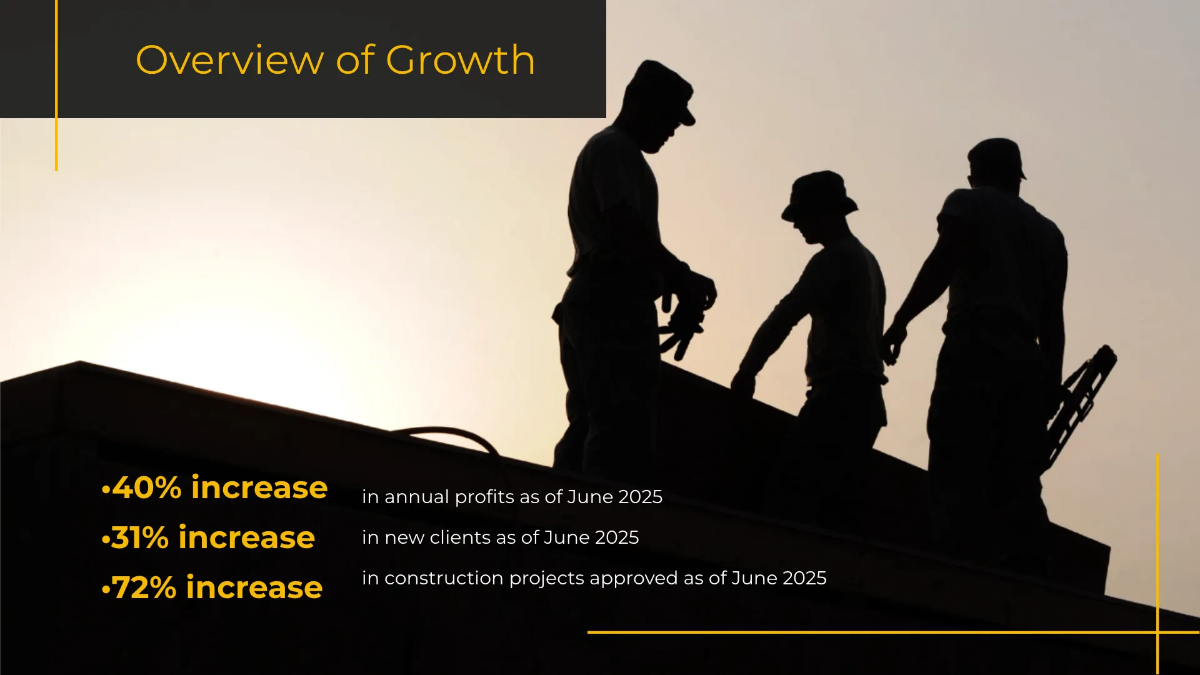 Overview of Growth

•40% increase in annual profits as of June 2025

•31% increase in new clients as of June 2025

•72% increase in construction projects approved as of June 2025